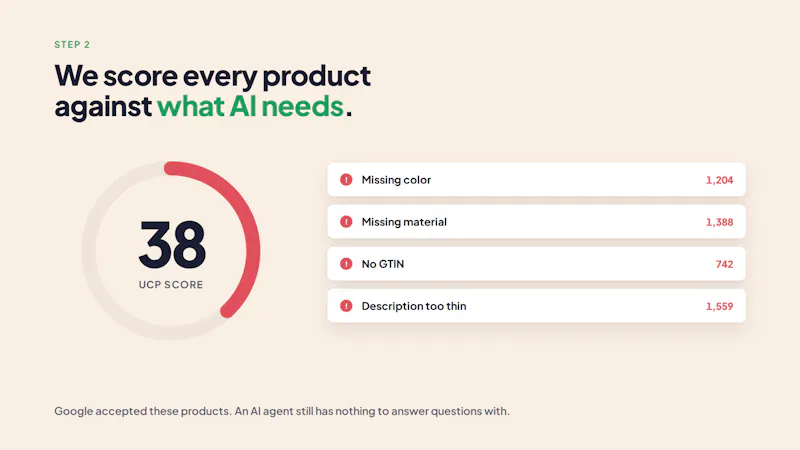 STEP 2

We score every product against what AI needs.

38
UCP SCORE

Missing color 1,204

Missing material 1,388

No GTIN 742

Description too thin 1,559

Google accepted these products. An AI agent still has nothing to answer questions with.